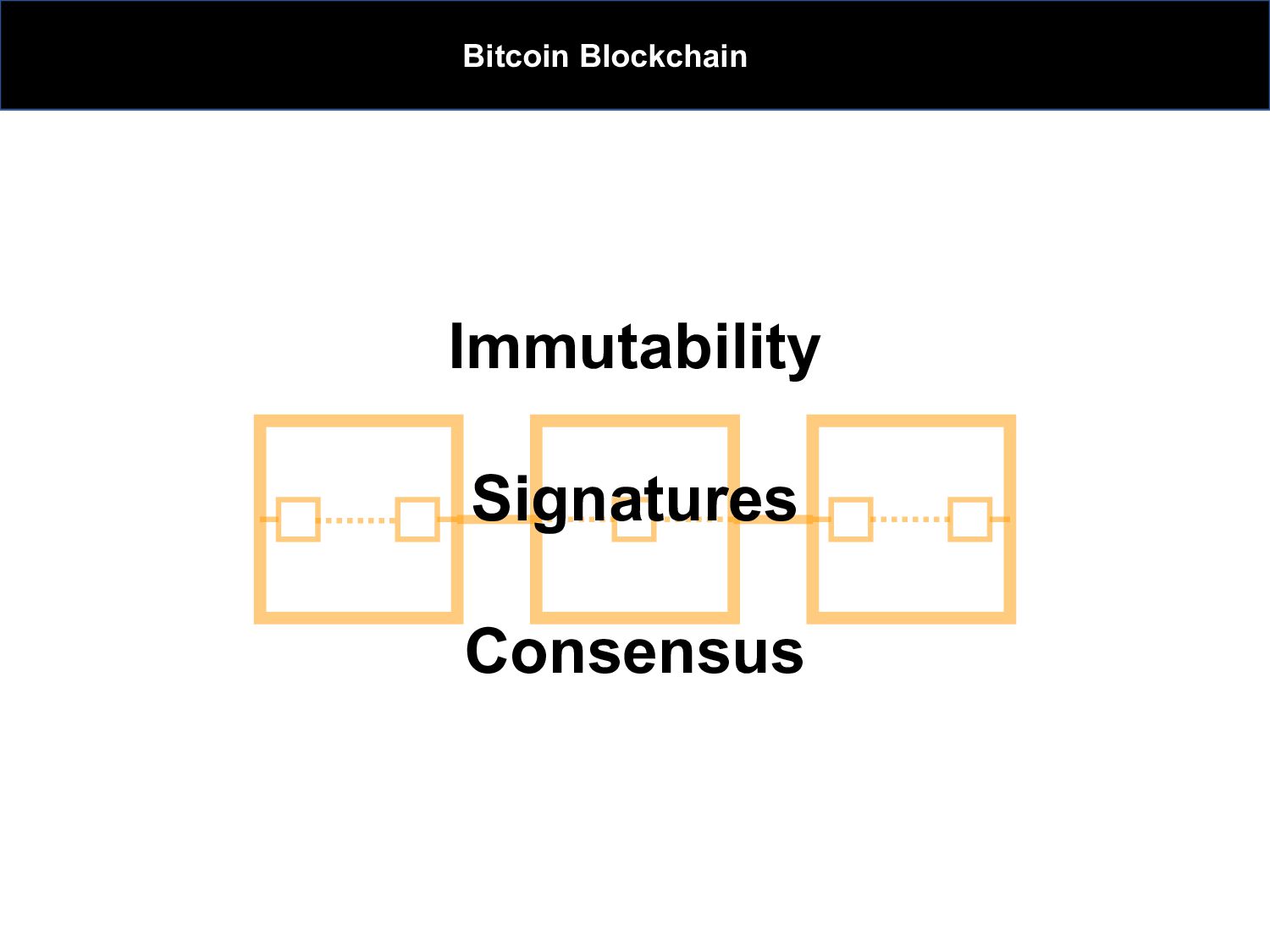 Bitcoin Blockchain

Immutability

Signatures

Consensus